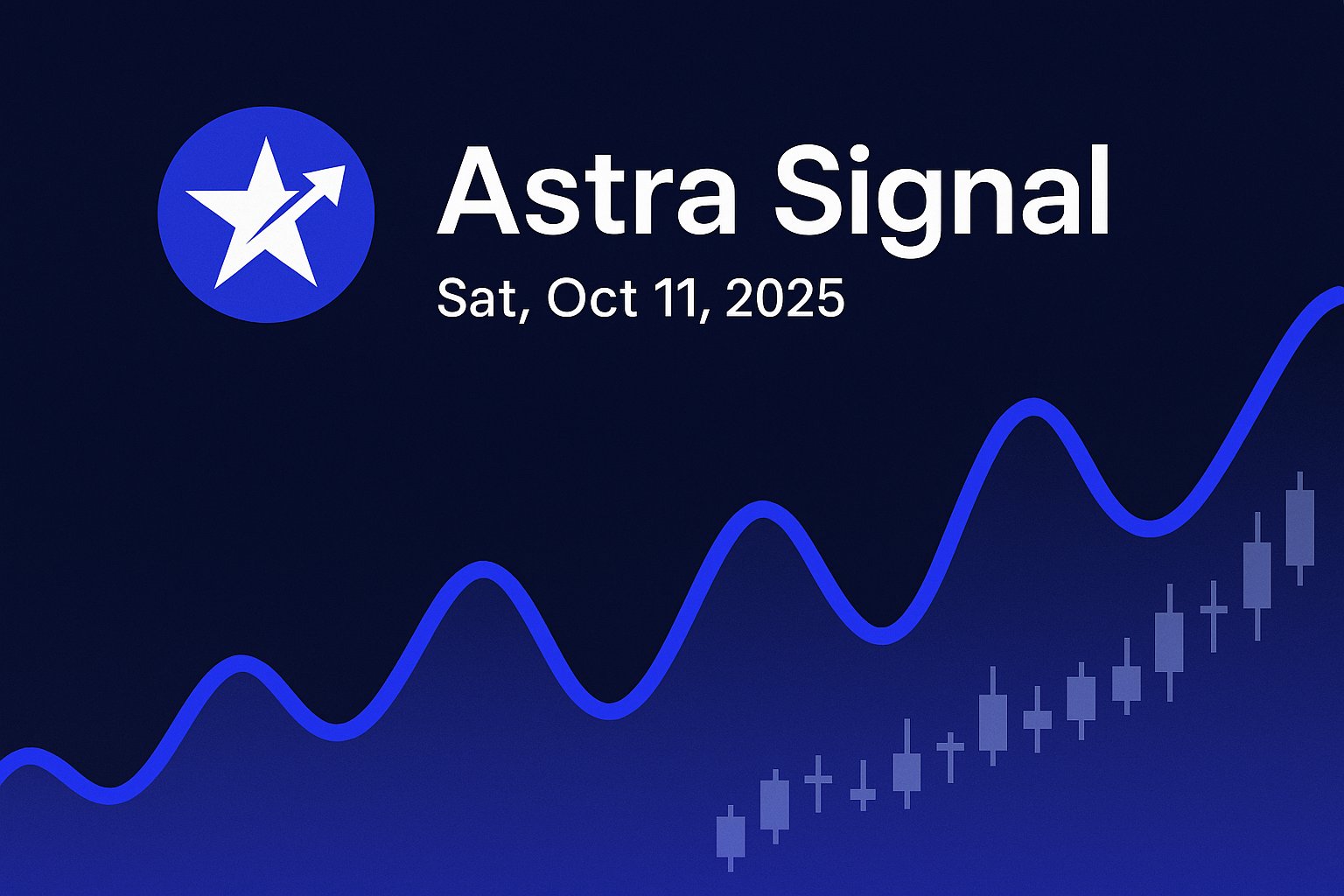 Astra Signal

Sat, Oct 11, 2025